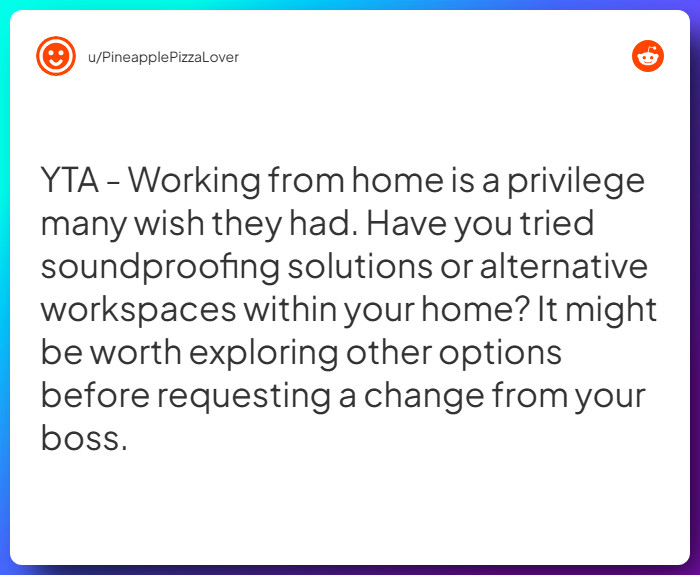 u/PineapplePizzaLover

YTA - Working from home is a privilege many wish they had. Have you tried soundproofing solutions or alternative workspaces within your home? It might be worth exploring other options before requesting a change from your boss.